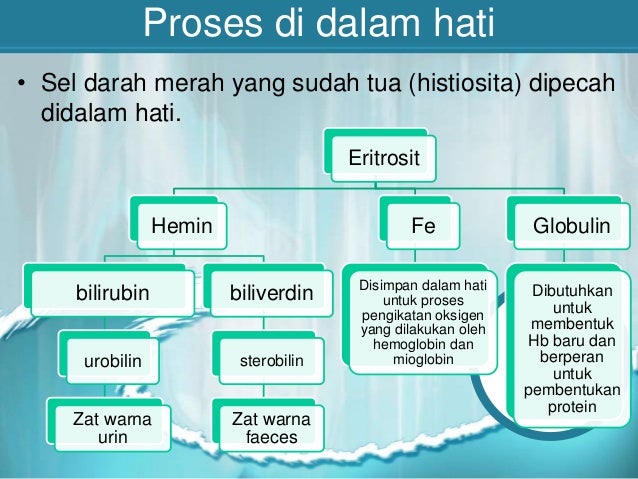 Proses di dalam hati

• Sel darah merah yang sudah tua (histiosita) dipecah didalam hati.

Eritrosit

Hemin

Fe

Globulin

bilirubin

biliverdin

Disimpan dalam hati untuk proses pengikatan oksigen yang dilakukan oleh hemoglobin dan mioglobin

Dibutuhkan untuk membentuk Hb baru dan berperan untuk pembentukan protein

urobilin

sterobilin

Zat warna urin

Zat warna faeces